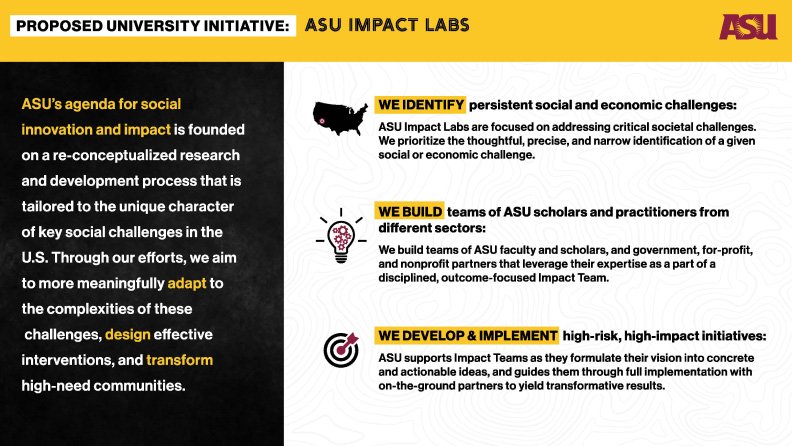 PROPOSED UNIVERSITY INITIATIVE: ASU IMPACT LABS

ASU

ASU's agenda for social innovation and impact is founded on a re-conceptualized research and development process that is tailored to the unique character of key social challenges in the U.S. Through our efforts, we aim to more meaningfully adapt to the complexities of these challenges, design effective interventions, and transform high-need communities.

WE IDENTIFY persistent social and economic challenges:
ASU Impact Labs are focused on addressing critical societal challenges. We prioritize the thoughtful, precise, and narrow identification of a given social or economic challenge.

WE BUILD teams of ASU scholars and practitioners from different sectors:
We build teams of ASU faculty and scholars, and government, for-profit, and nonprofit partners that leverage their expertise as a part of a disciplined, outcome-focused Impact Team.

WE DEVELOP & IMPLEMENT high-risk, high-impact initiatives:
ASU supports Impact Teams as they formulate their vision into concrete and actionable ideas, and guides them through full implementation with on-the-ground partners to yield transformative results.